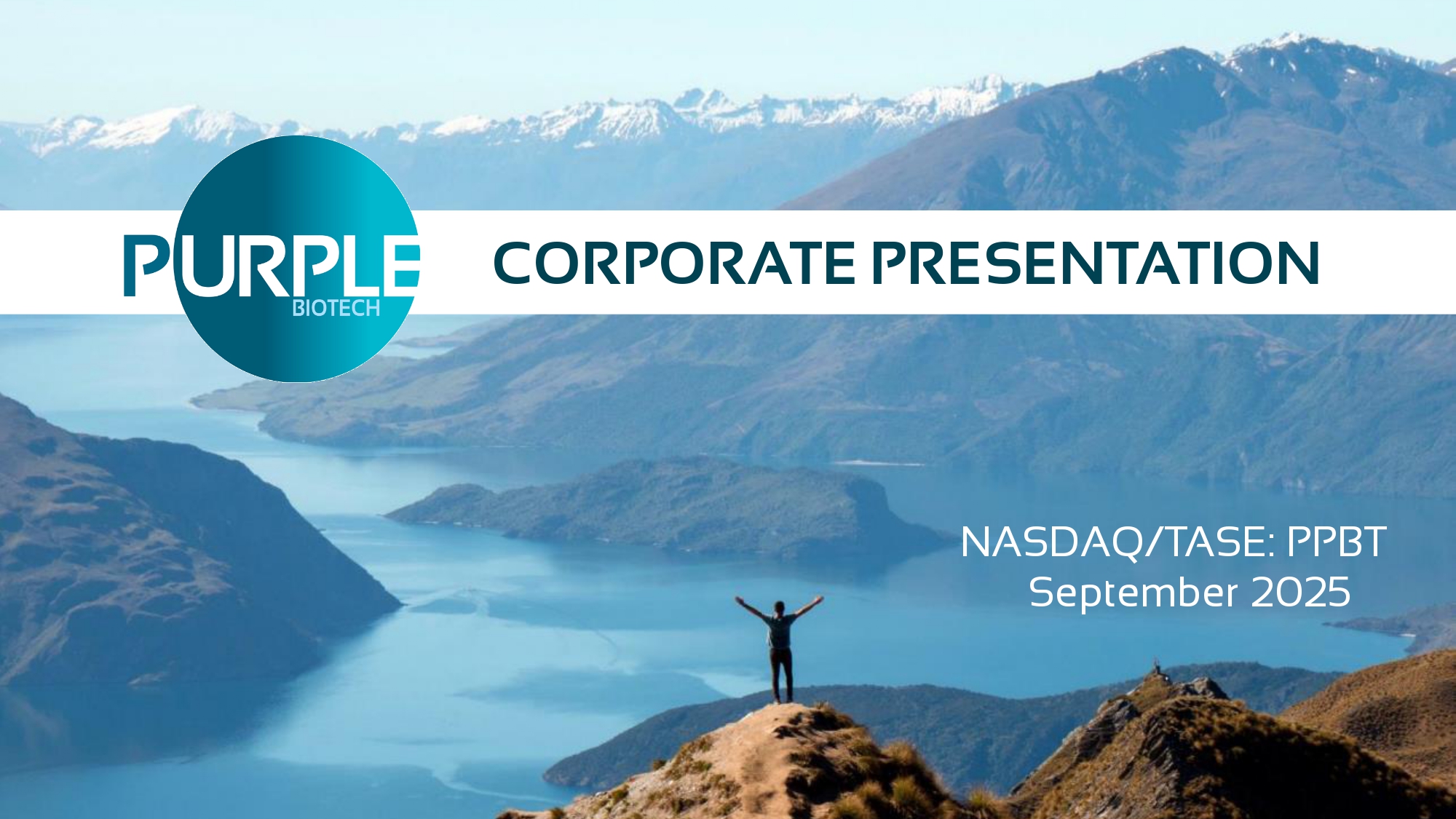 PURPLE
BIOTECH

CORPORATE PRESENTATION

NASDAQ/TASE: PPBT
September 2025